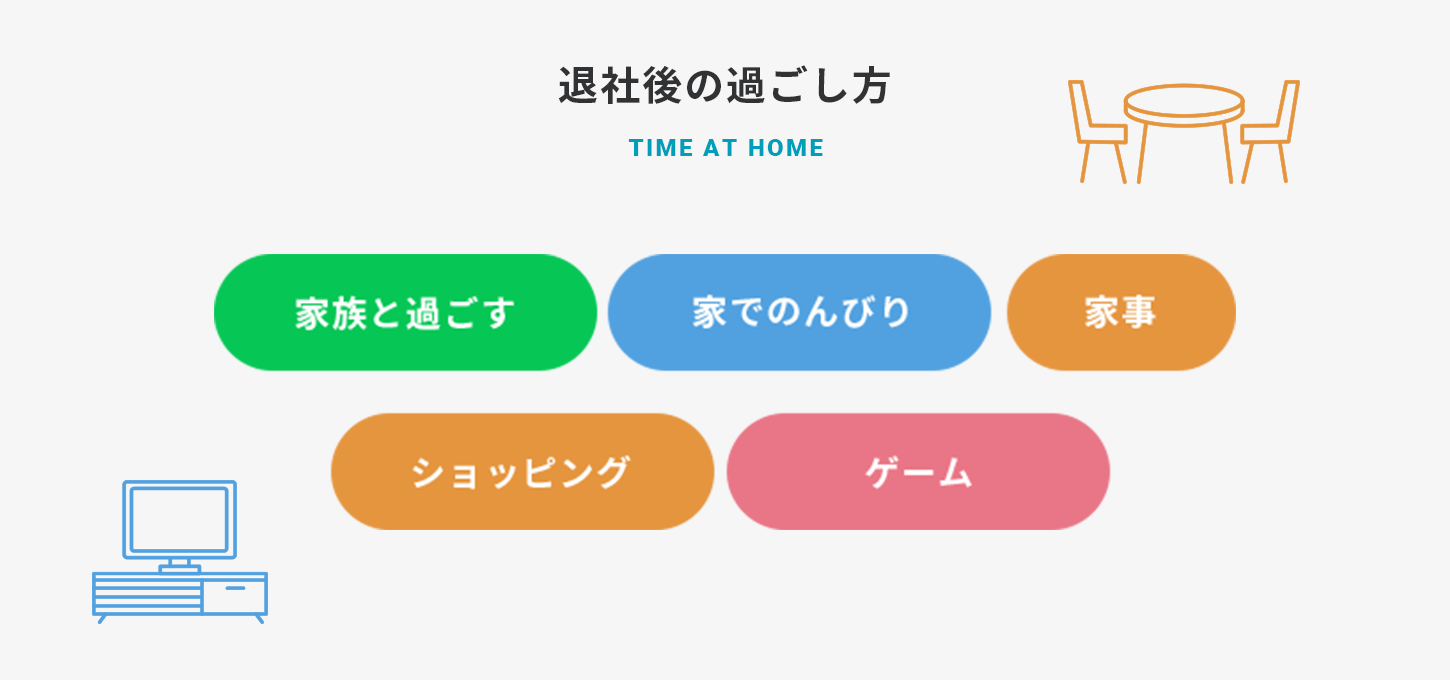 退社後の過ごし方

TIME AT HOME

家族と過ごす

家でのんびり

家事

ショッピング

ゲーム